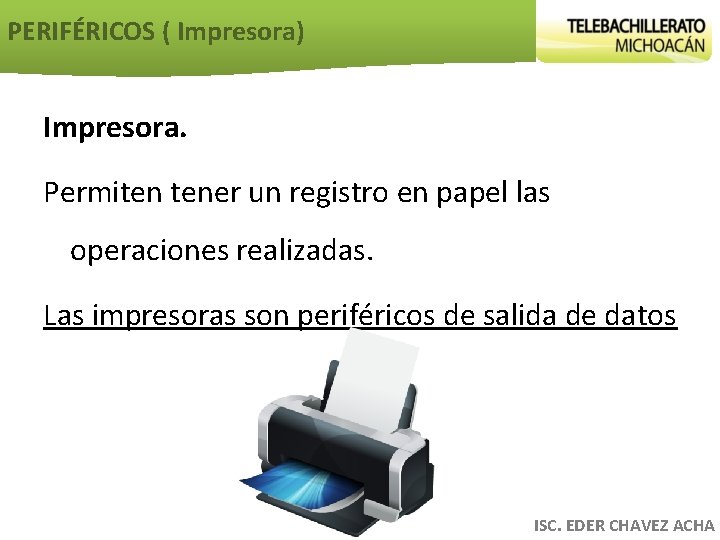 PERIFÉRICOS ( Impresora)

TELEBACHILLERATO
MICHOACÁN

Impresora.

Permiten tener un registro en papel las operaciones realizadas.

Las impresoras son periféricos de salida de datos

ISC. EDER CHAVEZ ACHA